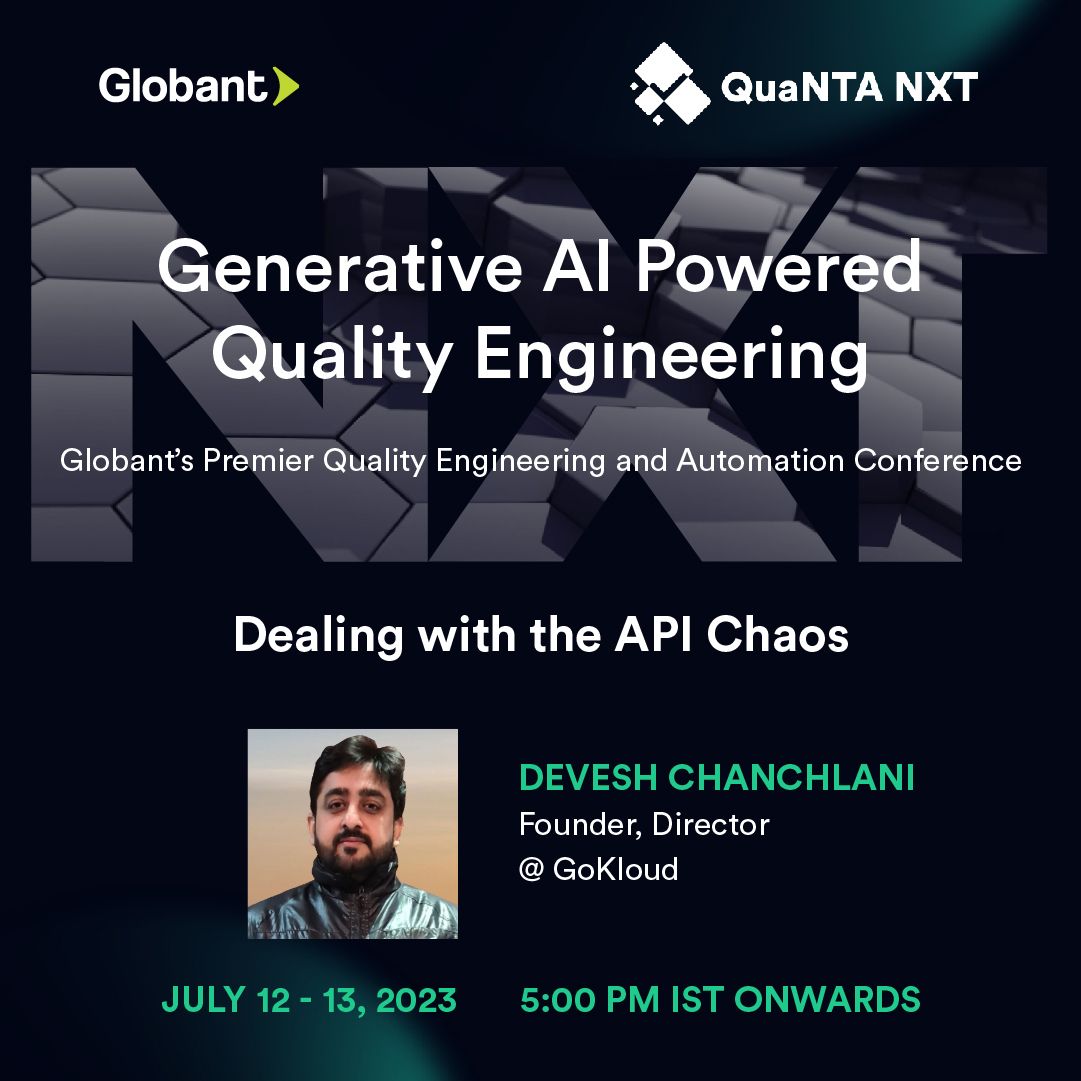 Globant

QuaNTA NXT

NXT

Generative AI Powered Quality Engineering

Globant's Premier Quality Engineering and Automation Conference

Dealing with the API Chaos

DEVESH CHANCHLANI
Founder, Director
@ GoKloud

JULY 12 - 13, 2023

5:00 PM IST ONWARDS